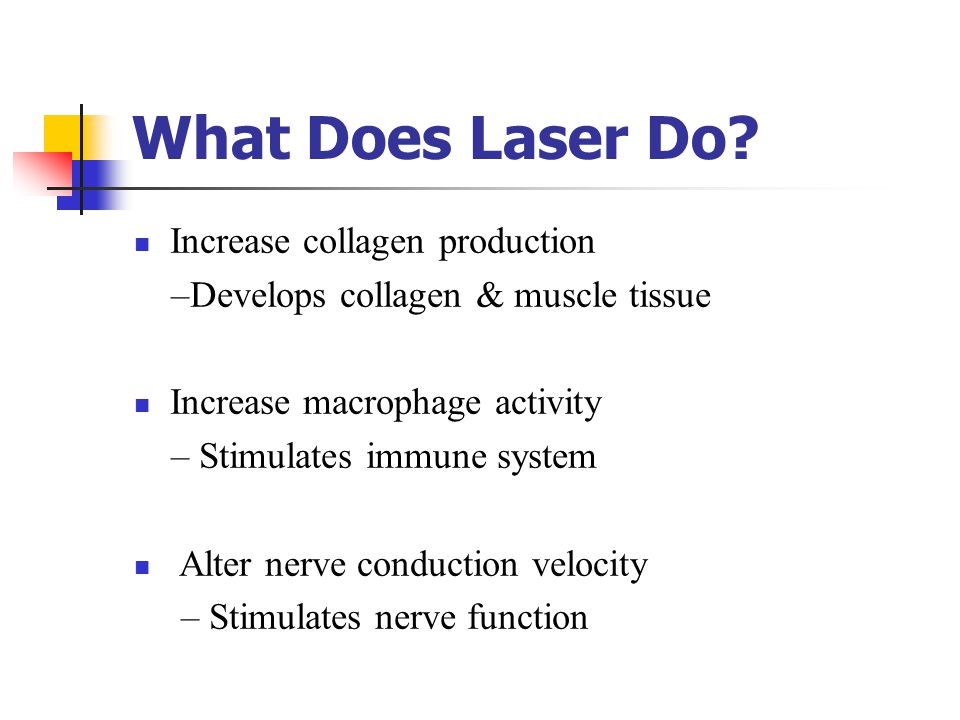 What Does Laser Do?

Increase collagen production
–Develops collagen & muscle tissue

Increase macrophage activity
– Stimulates immune system

Alter nerve conduction velocity
– Stimulates nerve function